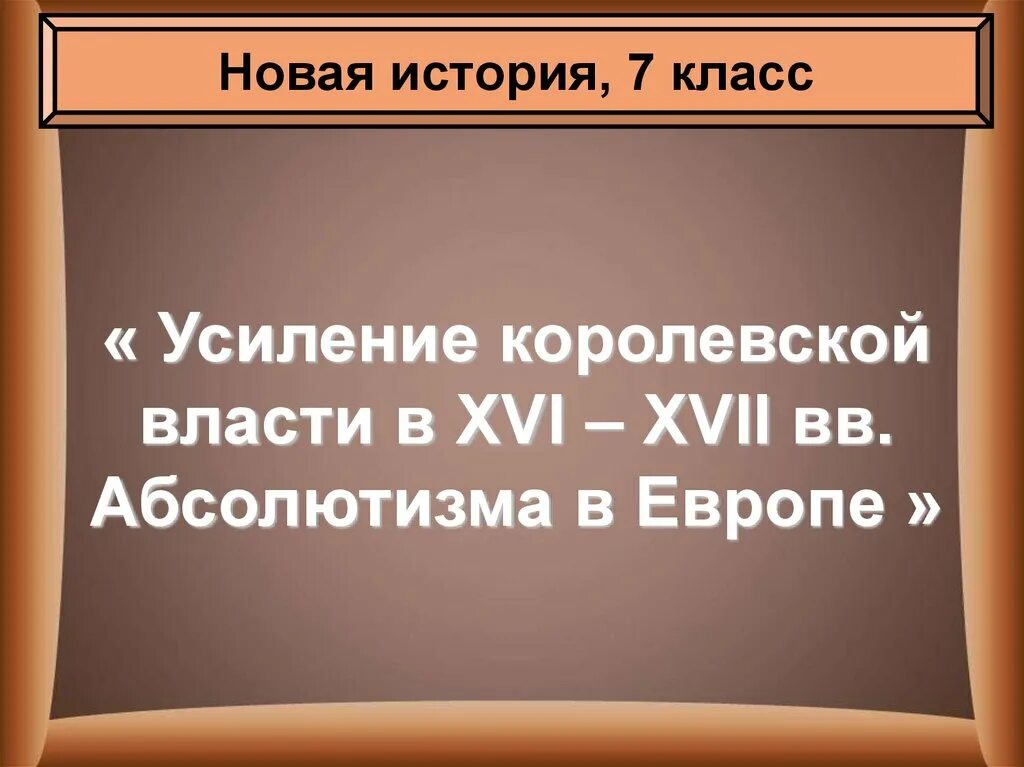 Новая история, 7 класс

« Усиление королевской власти в XVI – XVII вв. Абсолютизма в Европе »